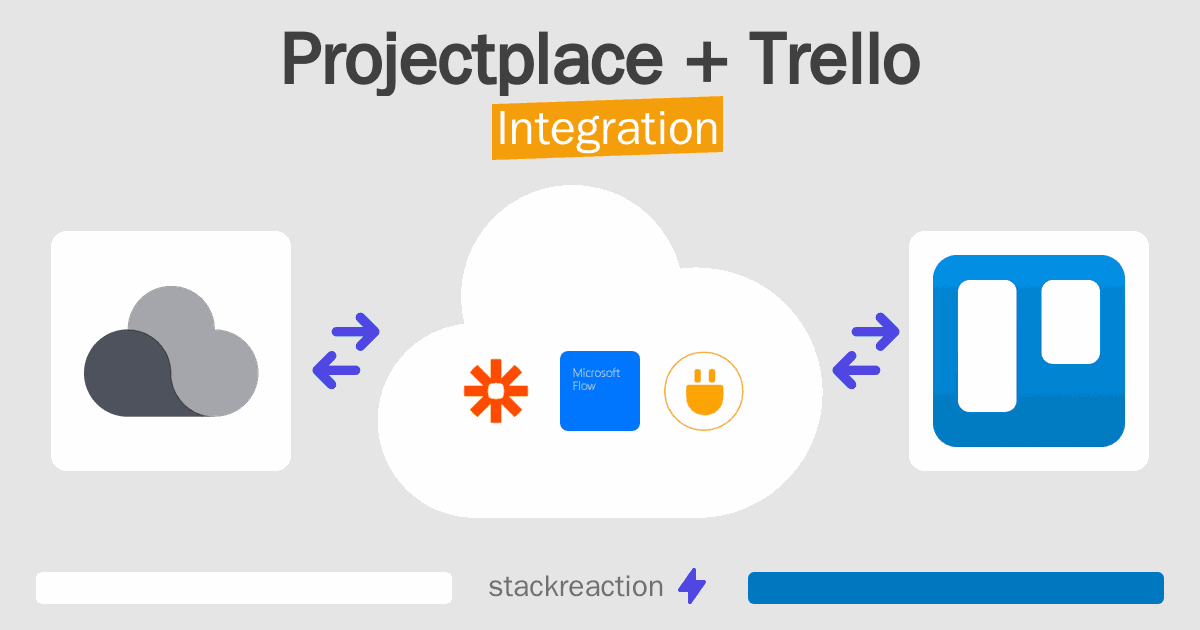 Projectplace + Trello

Integration

Microsoft Flow

stackreaction